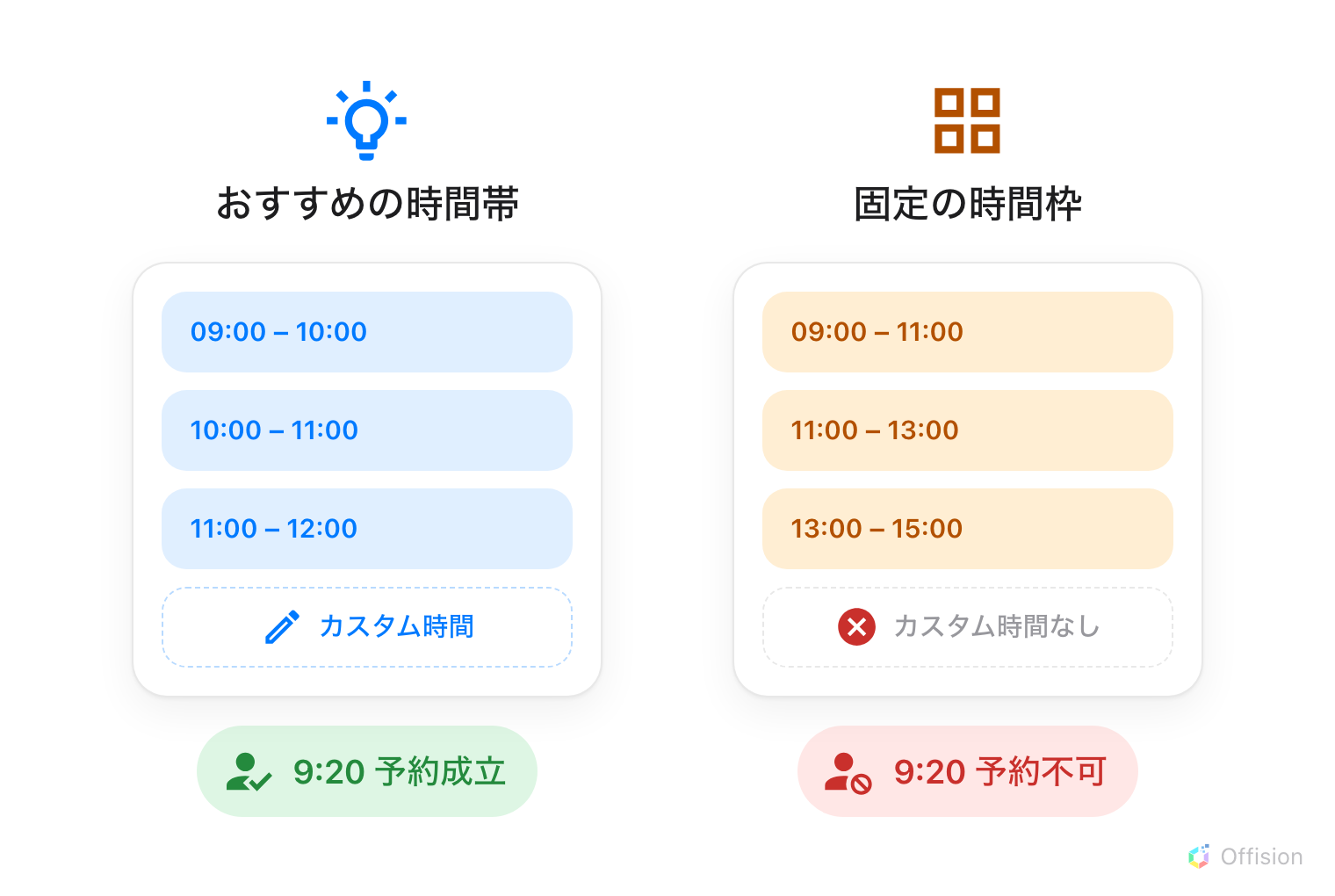 おすすめの時間帯

09:00 – 10:00

10:00 – 11:00

11:00 – 12:00

カスタム時間

9:20 予約成立

固定の時間枠

09:00 – 11:00

11:00 – 13:00

13:00 – 15:00

カスタム時間なし

9:20 予約不可

Offision